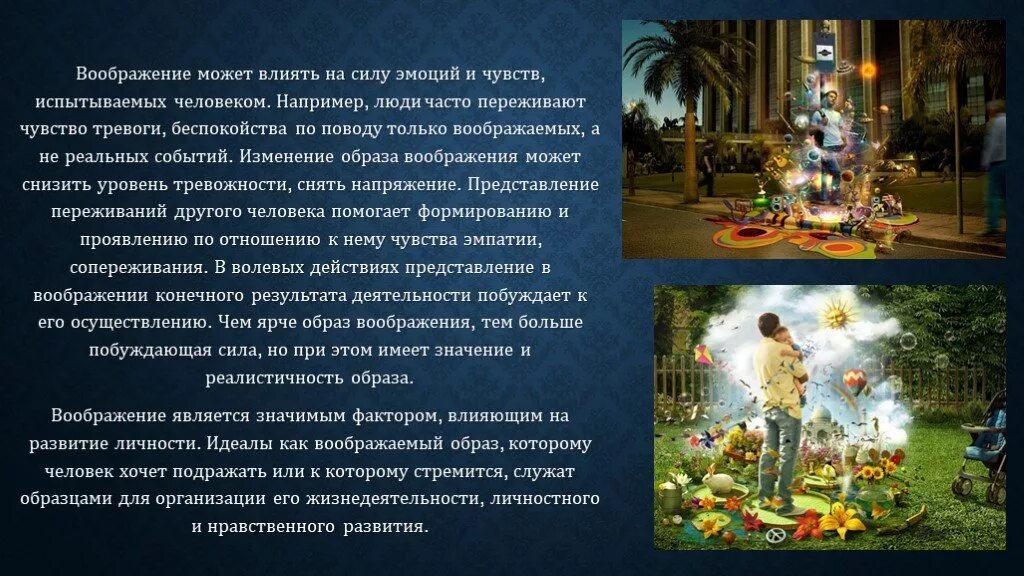 Воображение может влиять на силу эмоций и чувств, испытываемых человеком. Например, люди часто переживают чувство тревоги, беспокойства по поводу только воображаемых, а не реальных событий. Изменение образа воображения может снизить уровень тревожности, снять напряжение. Представление переживаний другого человека помогает формированию и проявлению по отношению к нему чувства эмпатии, сопереживания. В волевых действиях представление в воображении конечного результата деятельности побуждает к его осуществлению. Чем ярче образ воображения, тем больше побуждающая сила, но при этом имеет значение и реалистичность образа.

Воображение является значимым фактором, влияющим на развитие личности. Идеалы как воображаемый образ, которому человек хочет подражать или к которому стремится, служат образцами для организации его жизнедеятельности, личностного и нравственного развития.